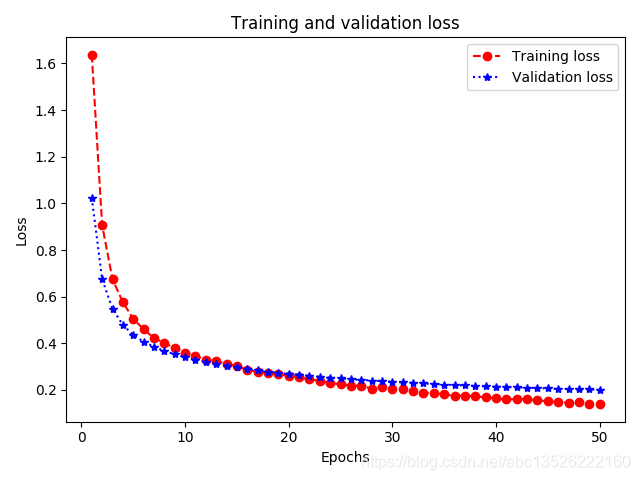 Training and validation loss

Training loss
Validation loss

1.6
1.4
1.2
1.0
0.8
0.6
0.4
0.2

Loss

0
10
20
30
40
50

Epochs

https://blog.csdn.net/abc13526222160